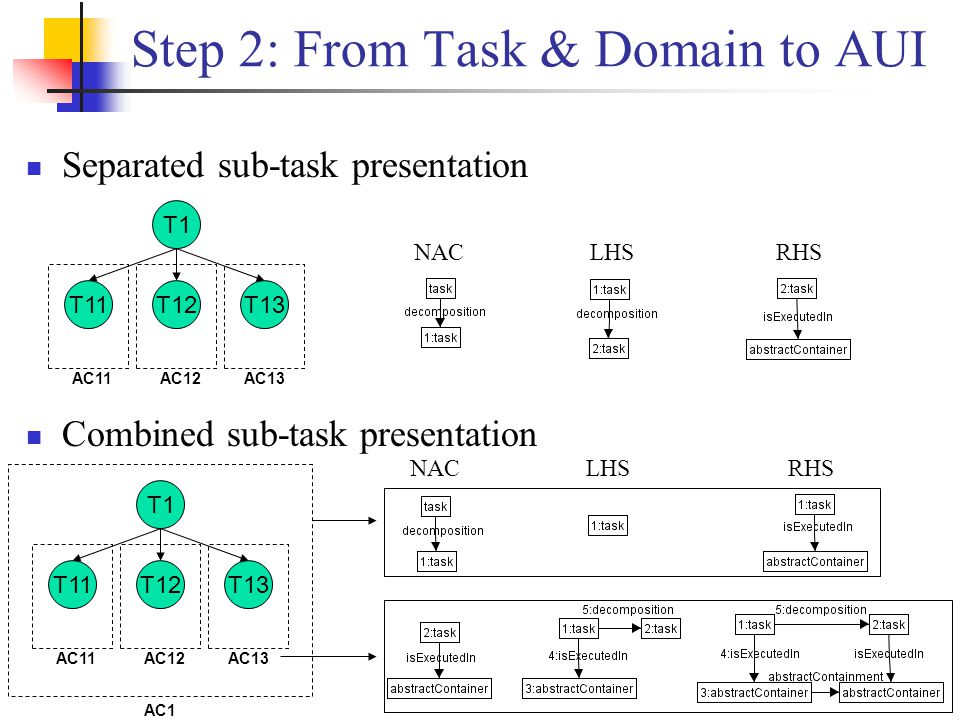 Step 2: From Task & Domain to AUI

Separated sub-task presentation

T1

T11 T12 T13

AC11 AC12 AC13

NAC

task

decomposition

1:task

LHS

1:task

decomposition

2:task

RHS

2:task

isExecutedIn

abstractContainer

Combined sub-task presentation

T1

T11 T12 T13

AC11 AC12 AC13

AC1

NAC

task

decomposition

1:task

LHS

1:task

RHS

1:task

isExecutedIn

abstractContainer

2:task

isExecutedIn

abstractContainer

5:decomposition

1:task

2:task

4:isExecutedIn

3:abstractContainer

5:decomposition

1:task

2:task

4:isExecutedIn

isExecutedIn

abstractContainment

3:abstractContainer

abstractContainer